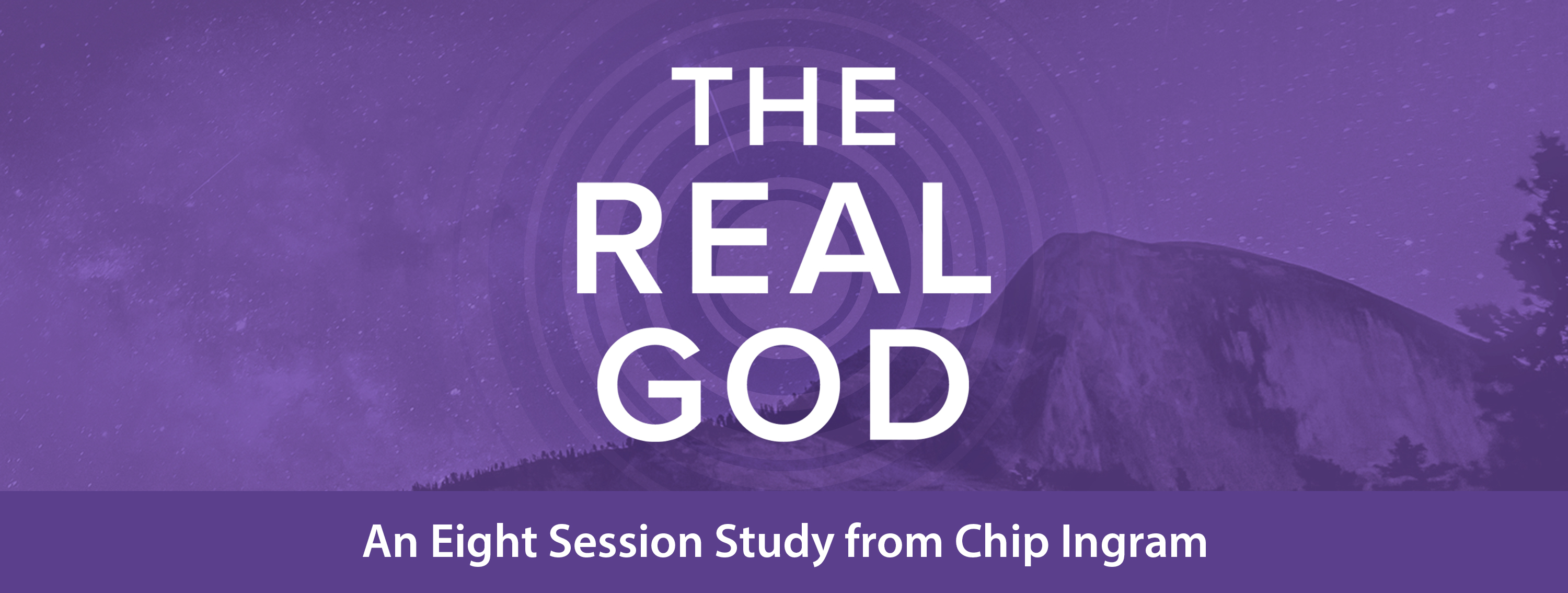 THE
REAL
GOD

An Eight Session Study from Chip Ingram